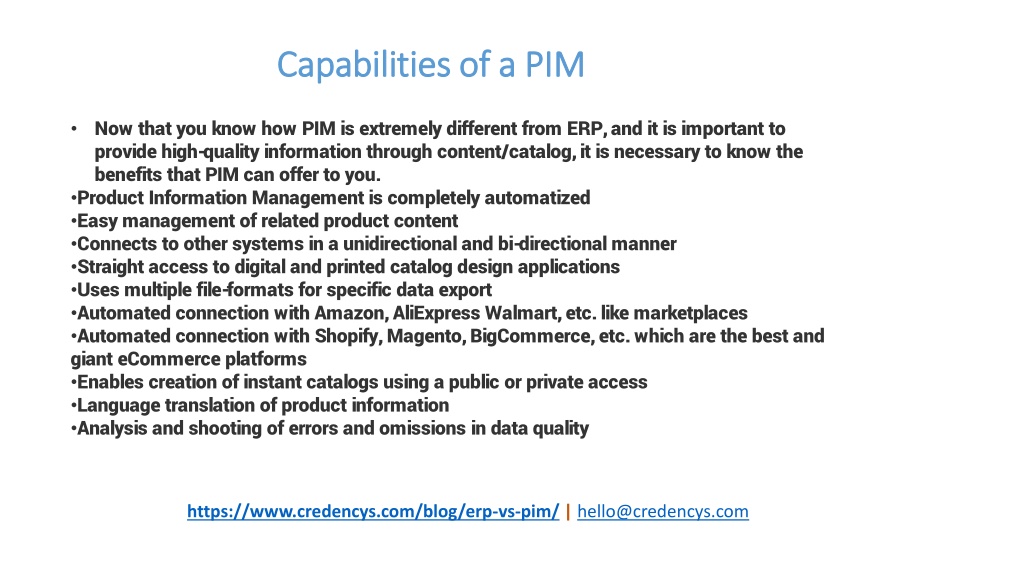 Capabilities of a PIM

• Now that you know how PIM is extremely different from ERP, and it is important to provide high-quality information through content/catalog, it is necessary to know the benefits that PIM can offer to you.
•Product Information Management is completely automatized
•Easy management of related product content
•Connects to other systems in a unidirectional and bi-directional manner
•Straight access to digital and printed catalog design applications
•Uses multiple file-formats for specific data export
•Automated connection with Amazon, AliExpress Walmart, etc. like marketplaces
•Automated connection with Shopify, Magento, BigCommerce, etc. which are the best and giant eCommerce platforms
•Enables creation of instant catalogs using a public or private access
•Language translation of product information
•Analysis and shooting of errors and omissions in data quality

https://www.credencys.com/blog/erp-vs-pim/ | hello@credencys.com